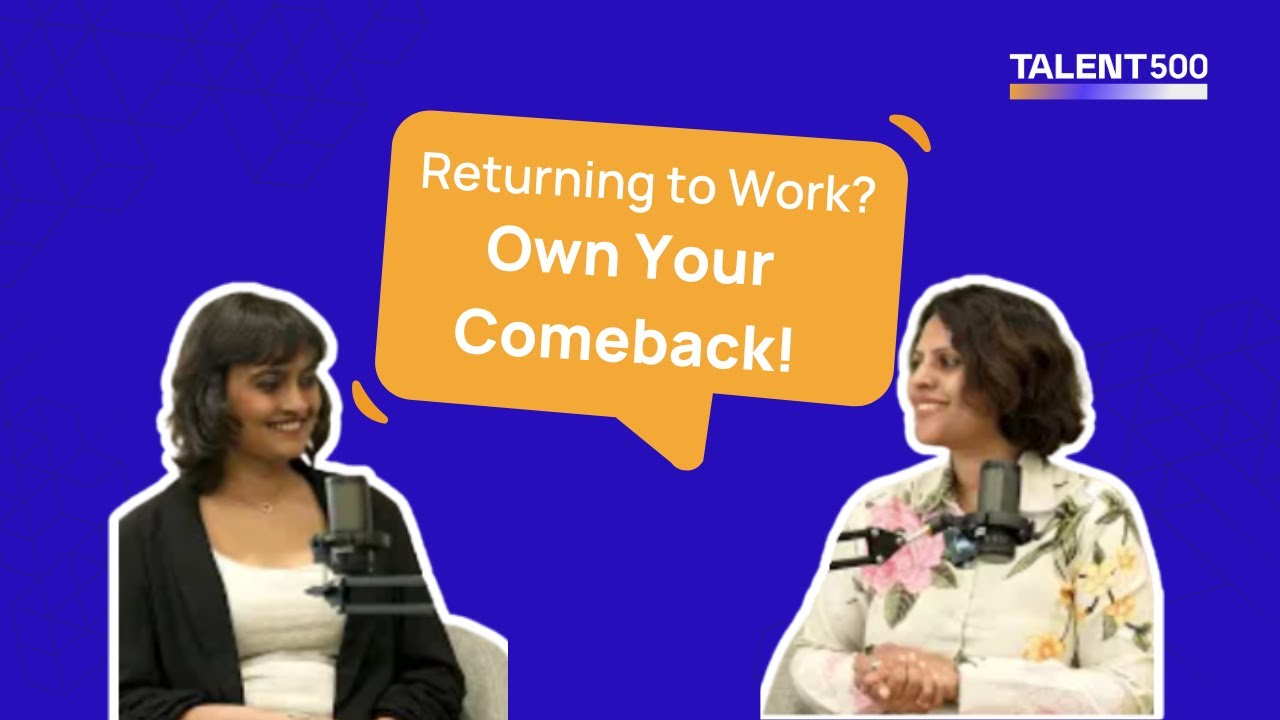 TALENT500

Returning to Work?
Own Your Comeback!